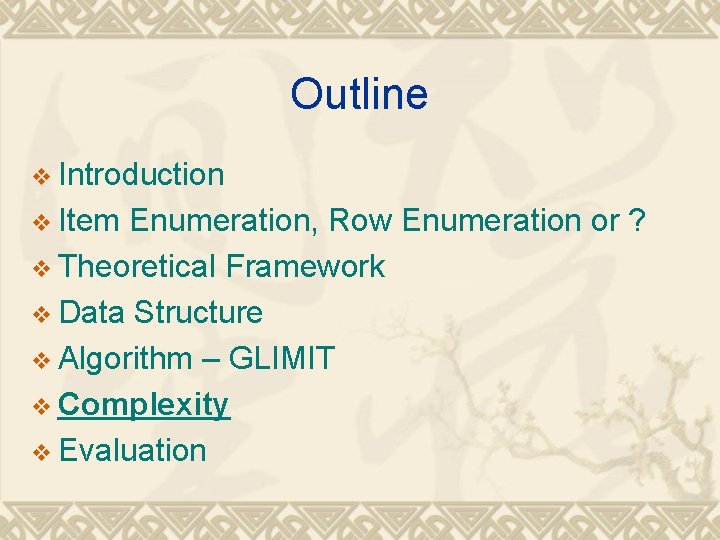 Outline

❖ Introduction
❖ Item Enumeration, Row Enumeration or ?
❖ Theoretical Framework
❖ Data Structure
❖ Algorithm – GLIMIT
❖ Complexity
❖ Evaluation